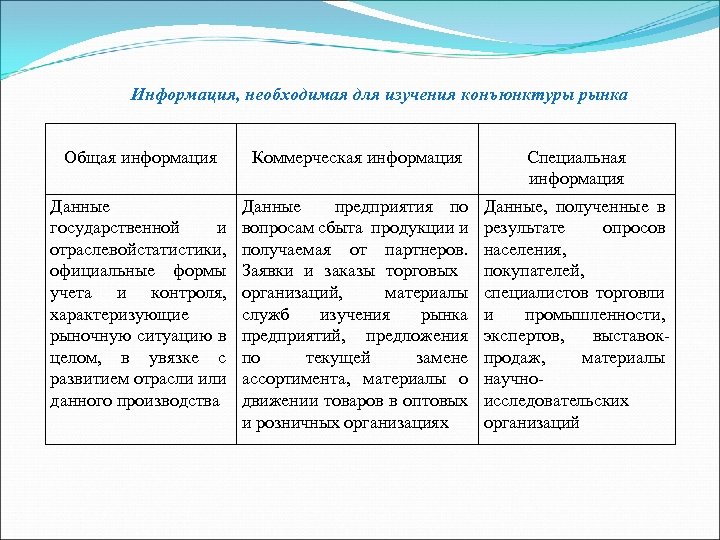 Информация, необходимая для изучения конъюнктуры рынка

| Общая информация | Коммерческая информация | Специальная информация |
|---|---|---|
| Данные государственной и отраслевойстатистики, официальные формы учета и контроля, характеризующие рыночную ситуацию в целом, в увязке с развитием отрасли или данного производства | Данные предприятия по вопросам сбыта продукции и получаемая от партнеров. Заявки и заказы торговых организаций, материалы служб изучения рынка предприятий, предложения по текущей замене ассортимента, материалы о движении товаров в оптовых и розничных организациях | Данные, полученные в результате опросов населения, покупателей, специалистов торговли и промышленности, экспертов, выставок-продаж, материалы научно-исследовательских организаций |